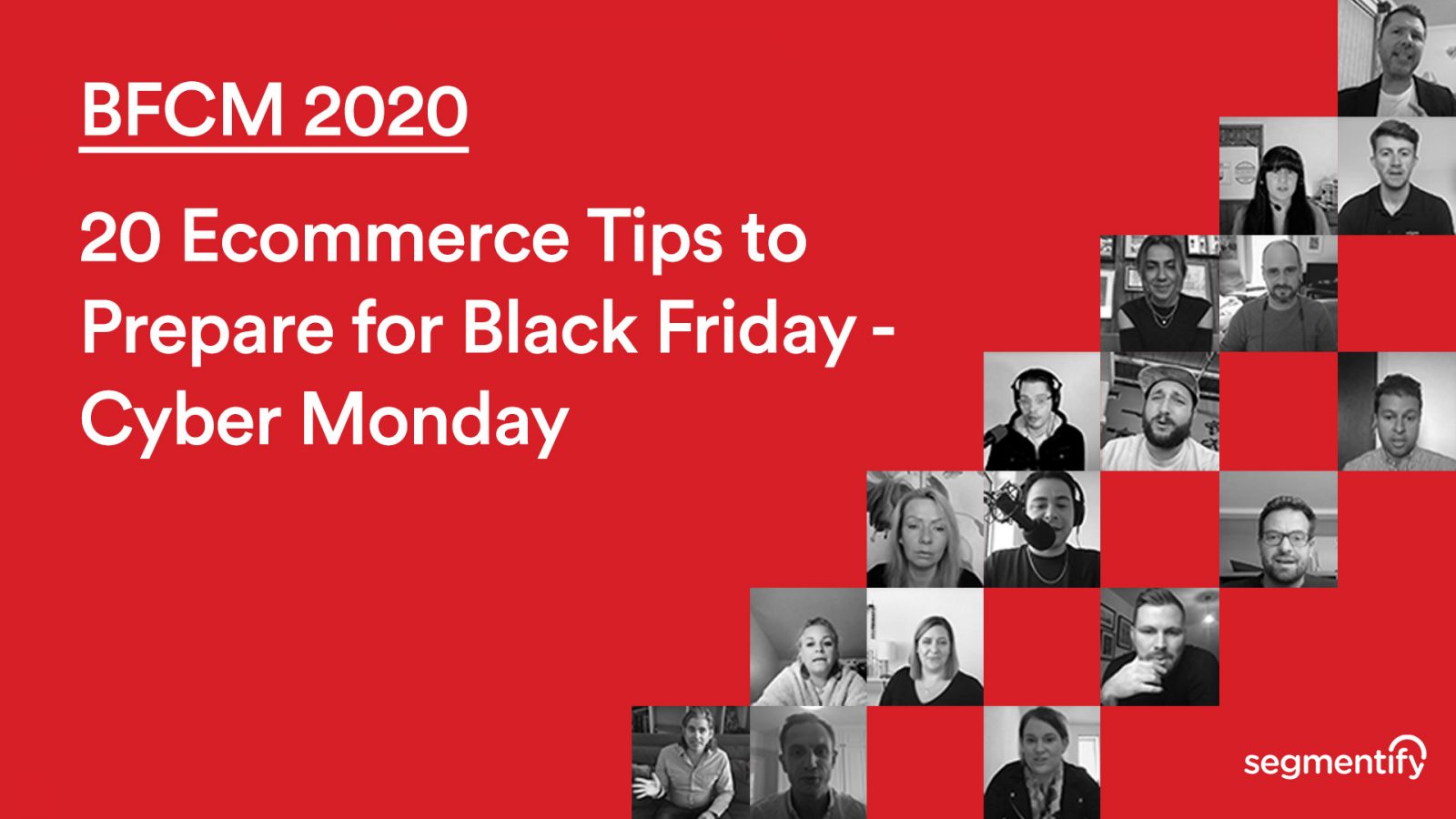 BFCM 2020

20 Ecommerce Tips to Prepare for Black Friday - Cyber Monday

segmentify